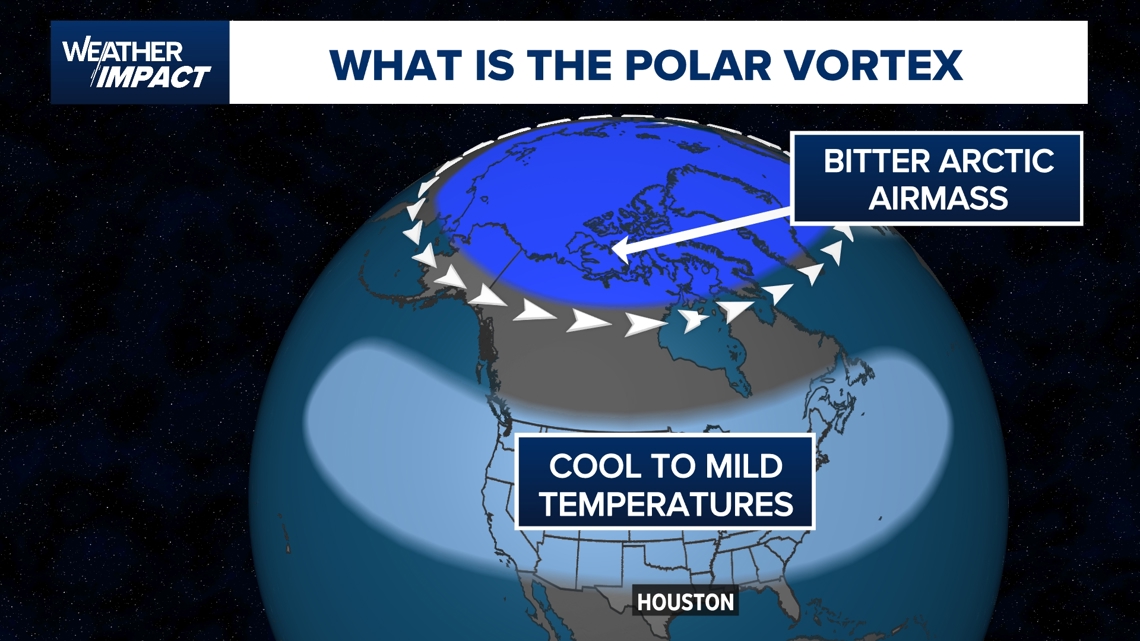 WEATHER IMPACT

WHAT IS THE POLAR VORTEX

BITTER ARCTIC AIRMASS

COOL TO MILD TEMPERATURES

HOUSTON